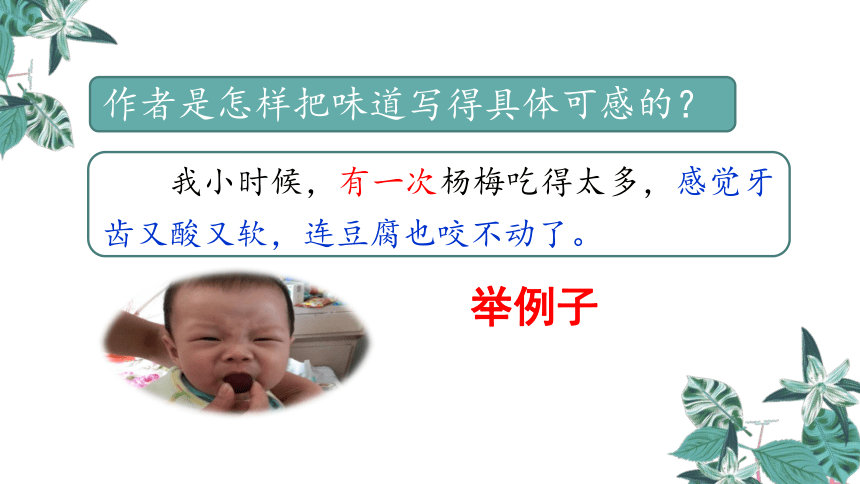 作者是怎样把味道写得具体可感的？

我小时候，有一次杨梅吃得太多，感觉牙齿又酸又软，连豆腐也咬不动了。

举例子